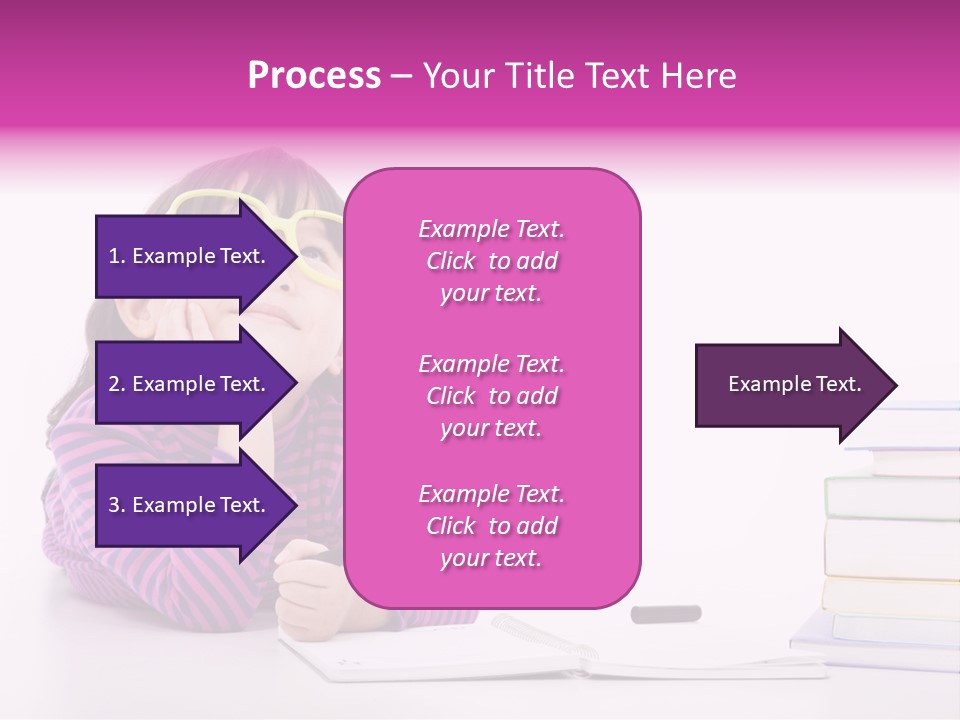 Process – Your Title Text Here

1. Example Text.

2. Example Text.

3. Example Text.

Example Text. Click to add your text.

Example Text. Click to add your text.

Example Text. Click to add your text.

Example Text.